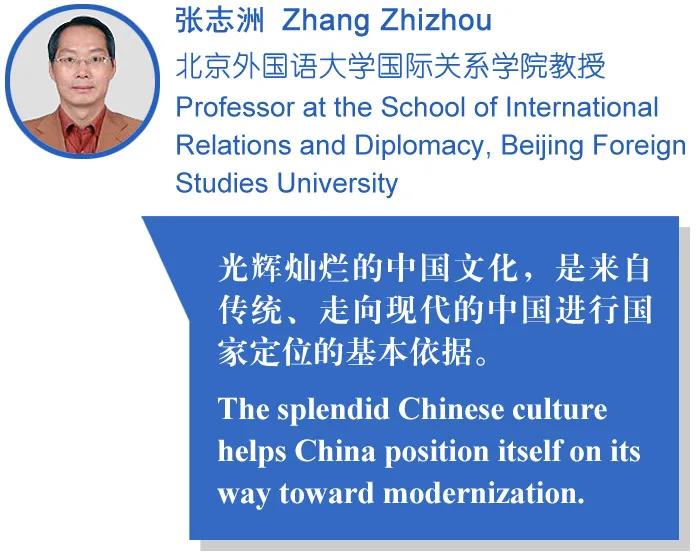 张志洲 Zhang Zhizhou

北京外国语大学国际关系学院教授

Professor at the School of International Relations and Diplomacy, Beijing Foreign Studies University

光辉灿烂的中国文化，是来自传统、走向现代的中国进行国家定位的基本依据。

The splendid Chinese culture helps China position itself on its way toward modernization.